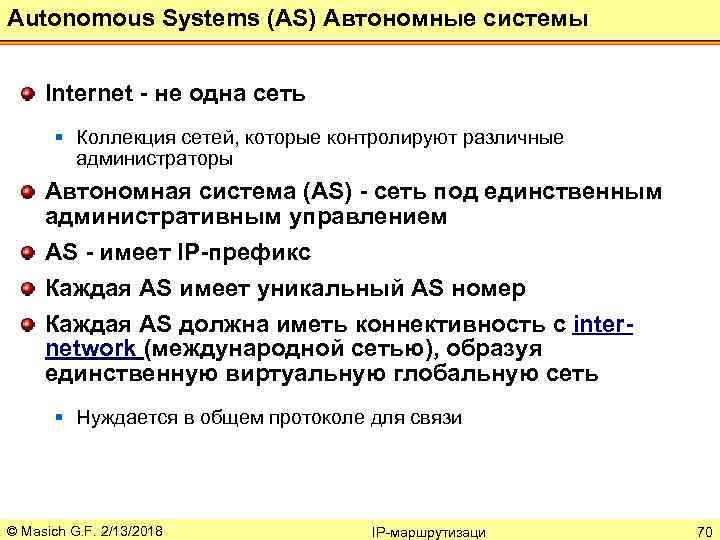 Autonomous Systems (AS) Автономные системы

Internet - не одна сеть

Коллекция сетей, которые контролируют различные администраторы

Автономная система (AS) - сеть под единственным административным управлением

AS - имеет IP-префикс

Каждая AS имеет уникальный AS номер

Каждая AS должна иметь коннективность с inter-network (международной сетью), образуя единственную виртуальную глобальную сеть

Нуждается в общем протоколе для связи

© Masich G.F. 2/13/2018

IP-маршрутизаци

70